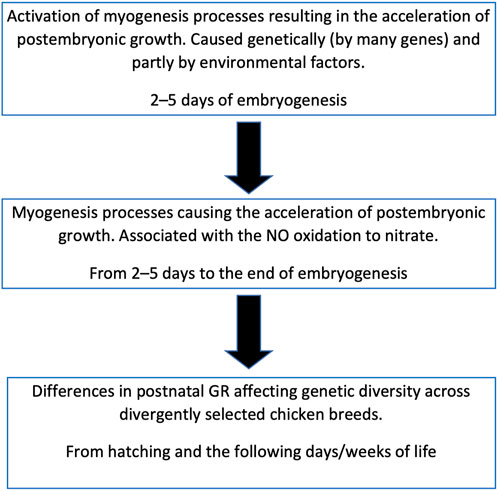 Activation of myogenesis processes resulting in the acceleration of postembryonic growth. Caused genetically (by many genes) and partly by environmental factors.

2–5 days of embryogenesis

Myogenesis processes causing the acceleration of postembryonic growth. Associated with the NO oxidation to nitrate.

From 2–5 days to the end of embryogenesis

Differences in postnatal GR affecting genetic diversity across divergently selected chicken breeds.

From hatching and the following days/weeks of life